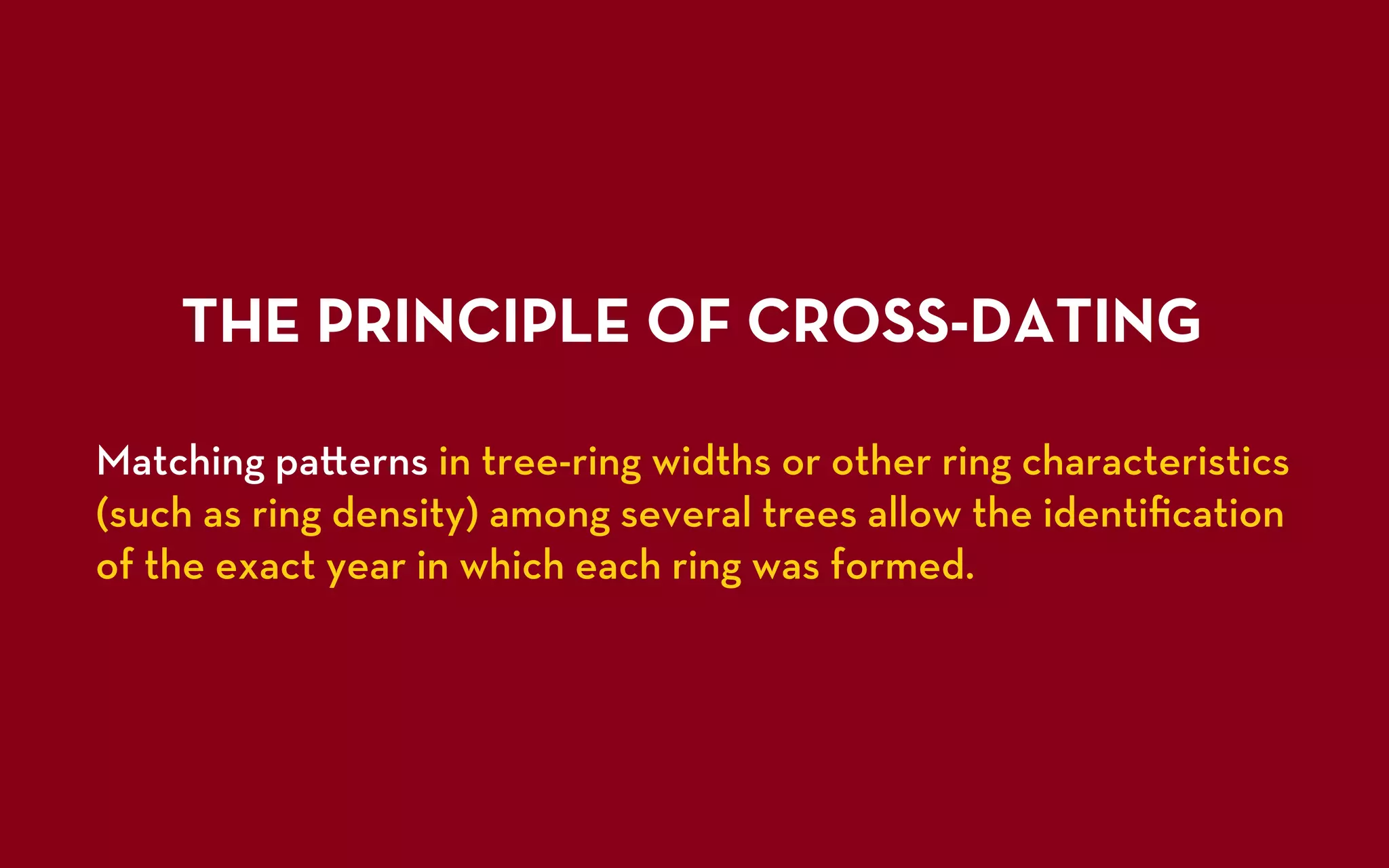 THE PRINCIPLE OF CROSS-DATING

Matching patterns in tree-ring widths or other ring characteristics (such as ring density) among several trees allow the identification of the exact year in which each ring was formed.